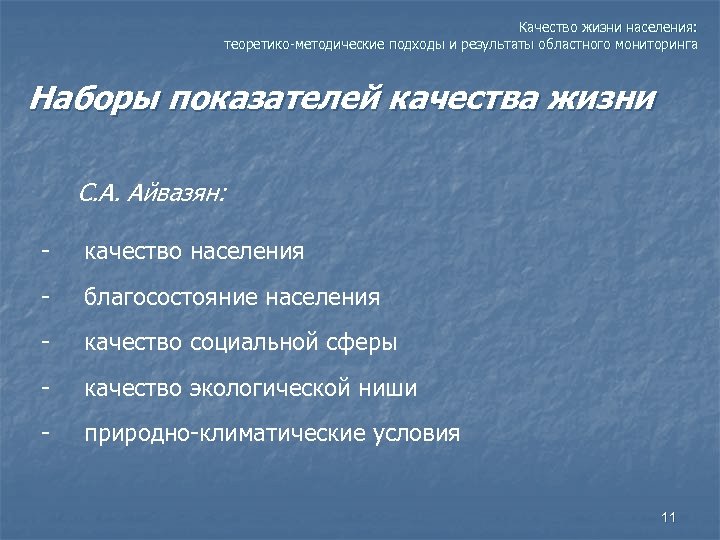 Качество жизни населения:
теоретико-методические подходы и результаты областного мониторинга

Наборы показателей качества жизни

С.А. Айвазян:

- качество населения
- благосостояние населения
- качество социальной сферы
- качество экологической ниши
- природно-климатические условия

11